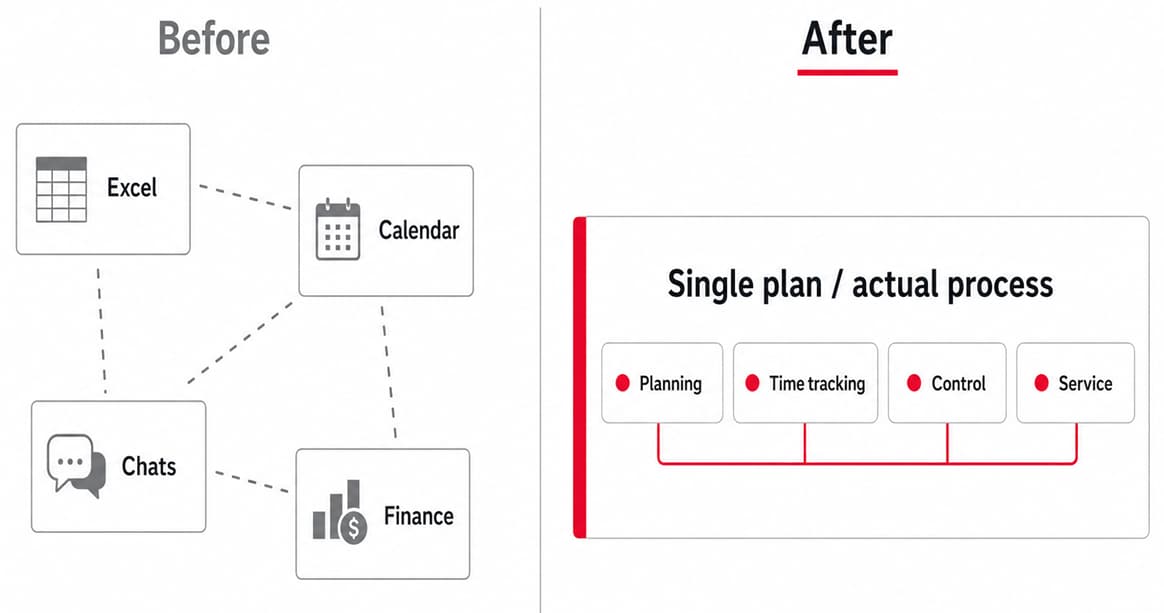 Before

Excel

Calendar

Chats

Finance

After

Single plan / actual process

Planning

Time tracking

Control

Service